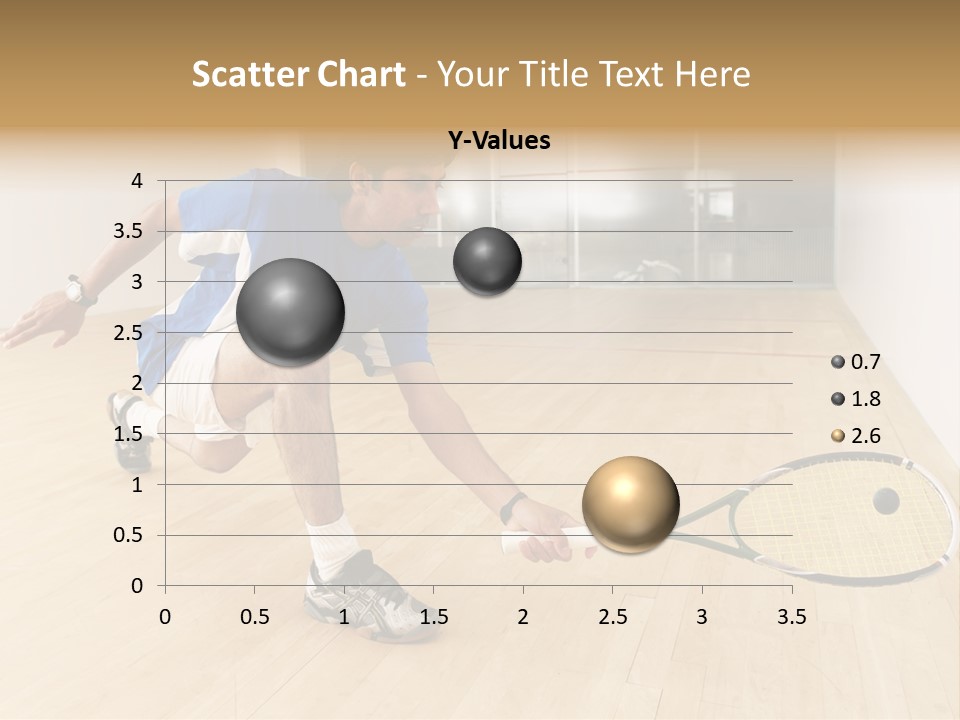 Scatter Chart - Your Title Text Here

Y-Values

4
3.5
3
2.5
2
1.5
1
0.5
0

0 0.5 1 1.5 2 2.5 3 3.5

0.7
1.8
2.6